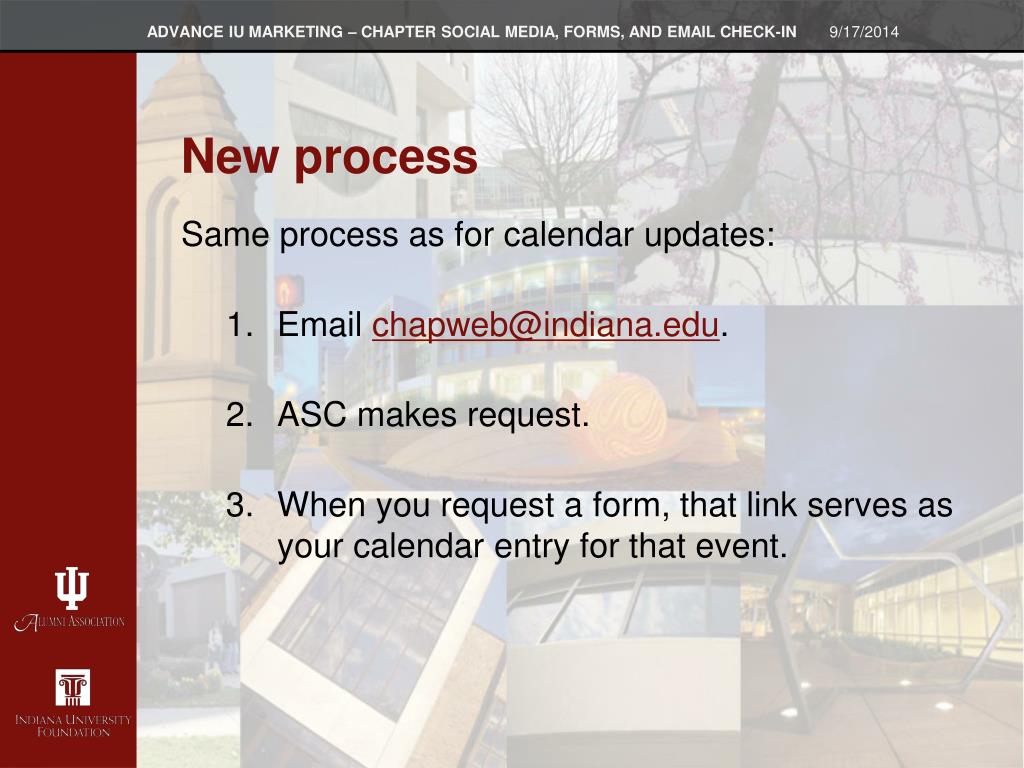 ADVANCE IU MARKETING – CHAPTER SOCIAL MEDIA, FORMS, AND EMAIL CHECK-IN 9/17/2014

New process

Same process as for calendar updates:

1. Email chapweb@indiana.edu.

2. ASC makes request.

3. When you request a form, that link serves as your calendar entry for that event.

Alumni Association

Indiana University Foundation